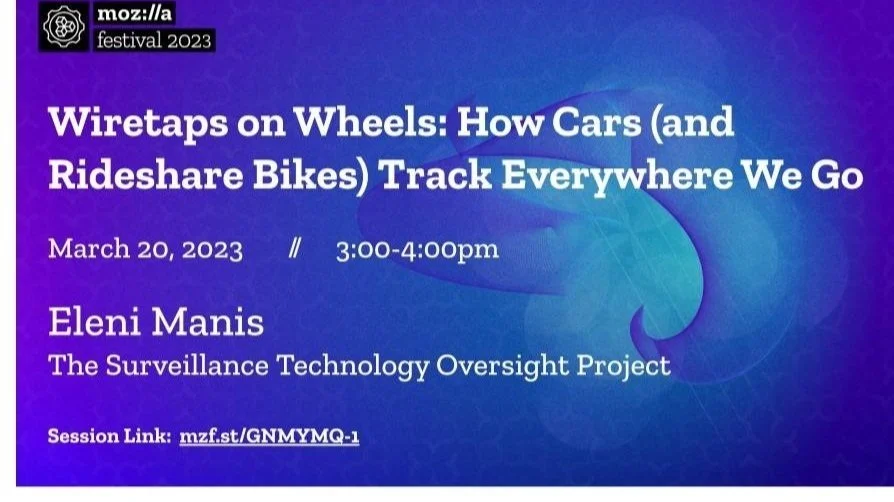 moz://a
festival 2023

Wiretaps on Wheels: How Cars (and Rideshare Bikes) Track Everywhere We Go

March 20, 2023 // 3:00-4:00pm

Eleni Manis
The Surveillance Technology Oversight Project

Session Link: mzf.st/GNMYMQ-1